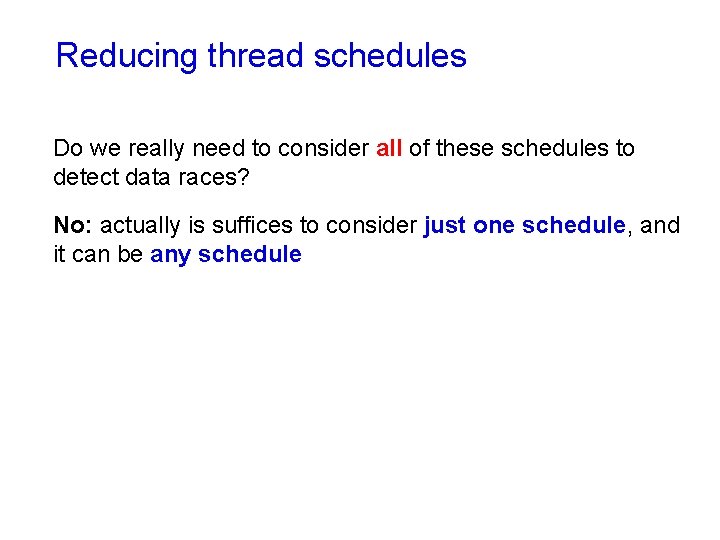 Reducing thread schedules

Do we really need to consider all of these schedules to detect data races?

No: actually is suffices to consider just one schedule, and it can be any schedule